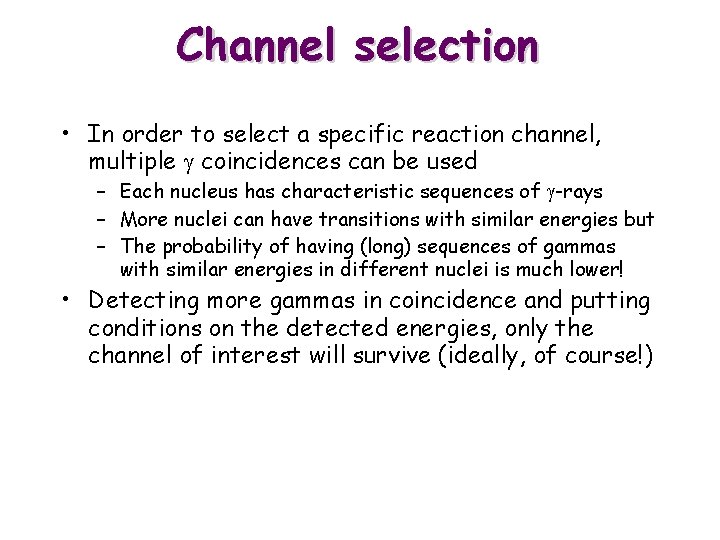 Channel selection

• In order to select a specific reaction channel, multiple $\gamma$ coincidences can be used
  – Each nucleus has characteristic sequences of $\gamma$-rays
  – More nuclei can have transitions with similar energies but
  – The probability of having (long) sequences of gammas with similar energies in different nuclei is much lower!

• Detecting more gammas in coincidence and putting conditions on the detected energies, only the channel of interest will survive (ideally, of course!)